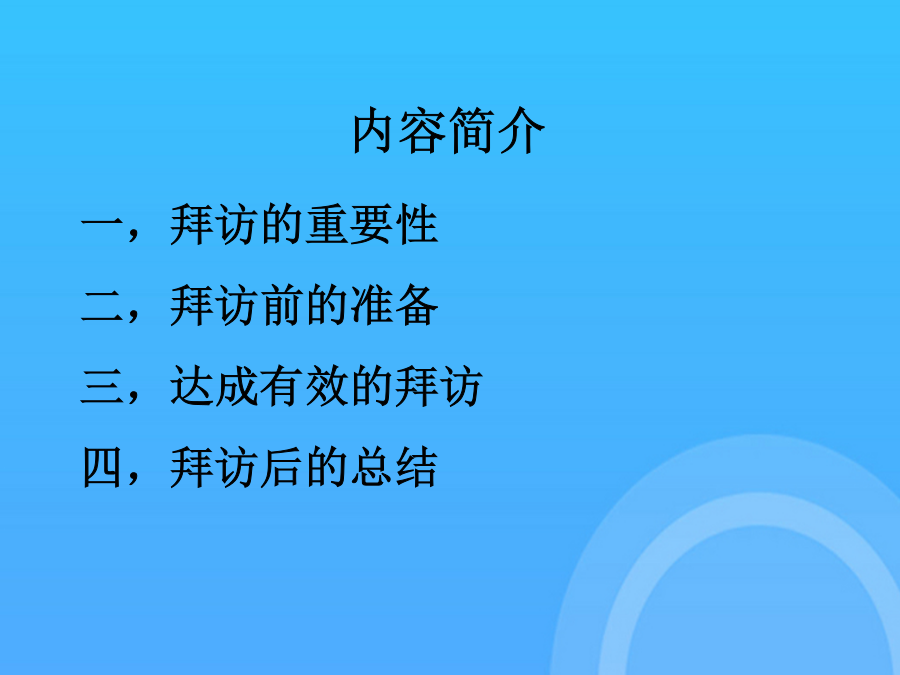 内容简介

一，拜访的重要性

二，拜访前的准备

三，达成有效的拜访

四，拜访后的总结